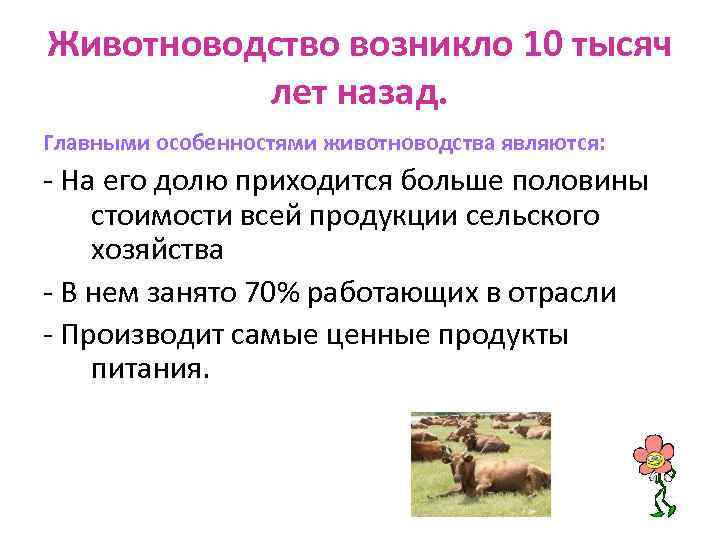 Животноводство возникло 10 тысяч лет назад.

Главными особенностями животноводства являются:

- На его долю приходится больше половины стоимости всей продукции сельского хозяйства

- В нем занято 70% работающих в отрасли

- Производит самые ценные продукты питания.